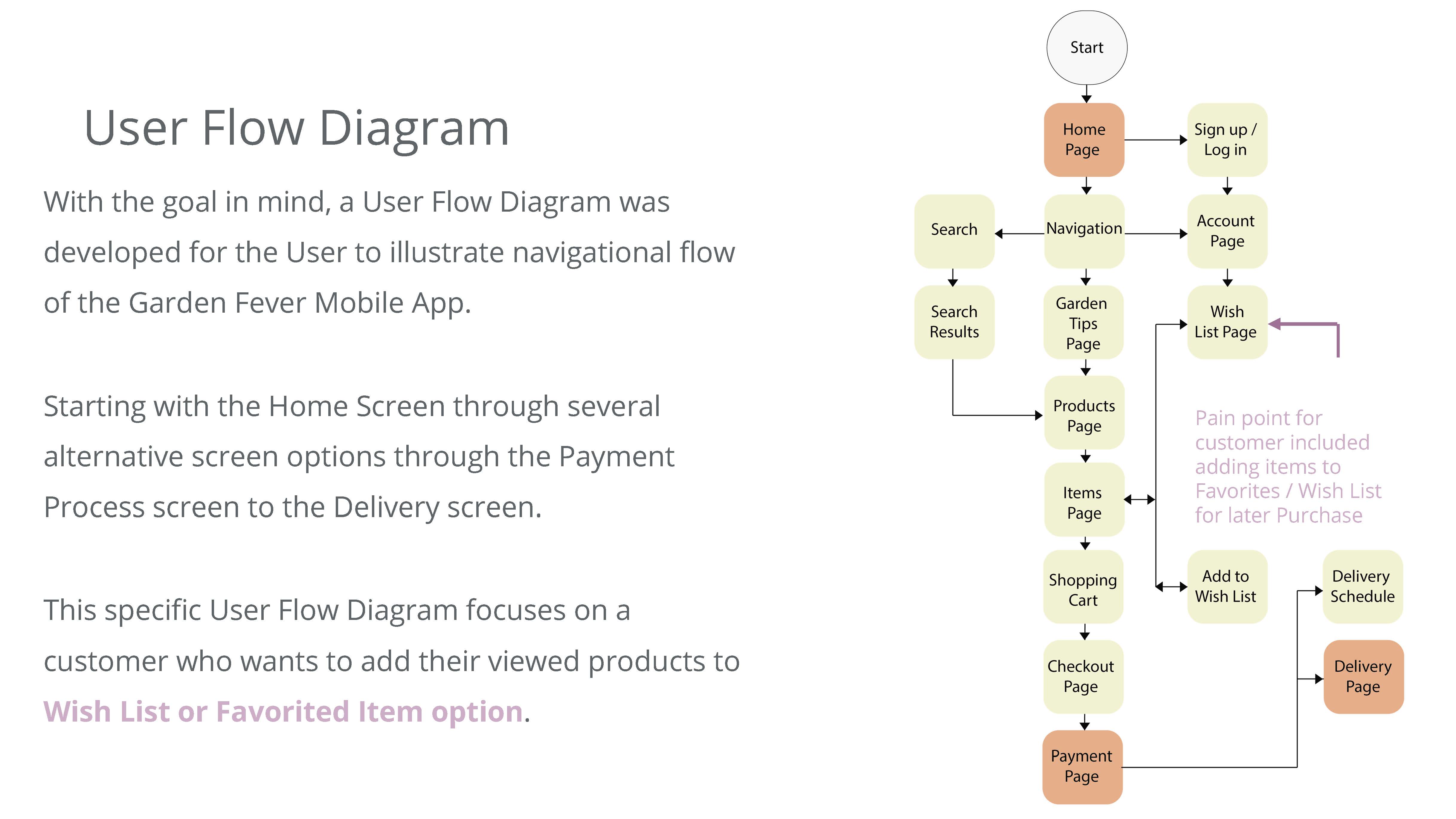 User Flow Diagram

With the goal in mind, a User Flow Diagram was developed for the User to illustrate navigational flow of the Garden Fever Mobile App.

Starting with the Home Screen through several alternative screen options through the Payment Process screen to the Delivery screen.

This specific User Flow Diagram focuses on a customer who wants to add their viewed products to Wish List or Favorited Item option.

Start

Home Page

Sign up / Log in

Search

Navigation

Account Page

Search Results

Garden Tips Page

Wish List Page

Products Page

Pain point for customer included adding items to Favorites / Wish List for later Purchase

Items Page

Shopping Cart

Add to Wish List

Delivery Schedule

Checkout Page

Delivery Page

Payment Page